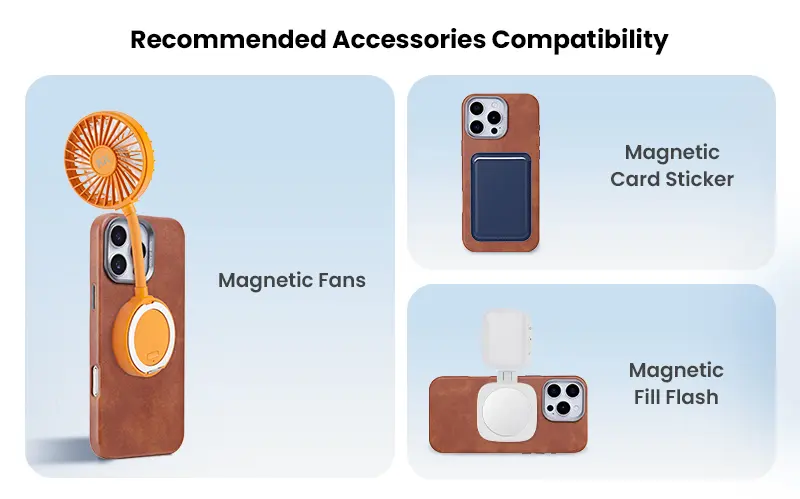 Recommended Accessories Compatibility

Magnetic Fans

Magnetic Card Sticker

Magnetic Fill Flash